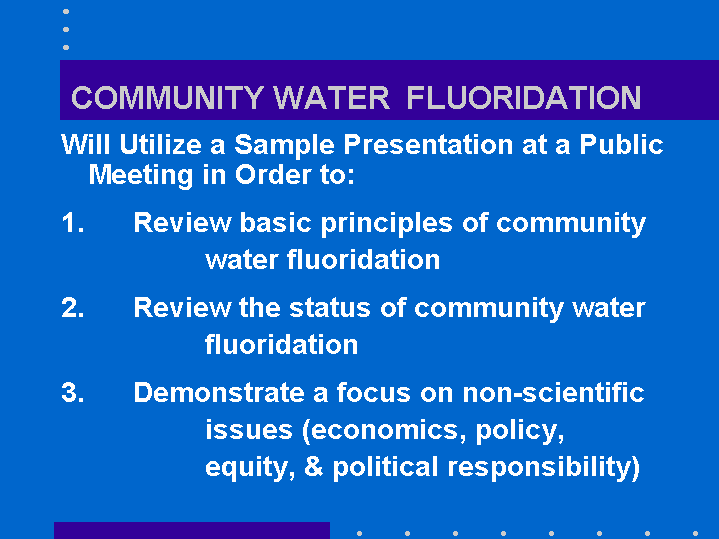 COMMUNITY WATER FLUORIDATION

Will Utilize a Sample Presentation at a Public Meeting in Order to:

1. Review basic principles of community water fluoridation

2. Review the status of community water fluoridation

3. Demonstrate a focus on non-scientific issues (economics, policy, equity, & political responsibility)